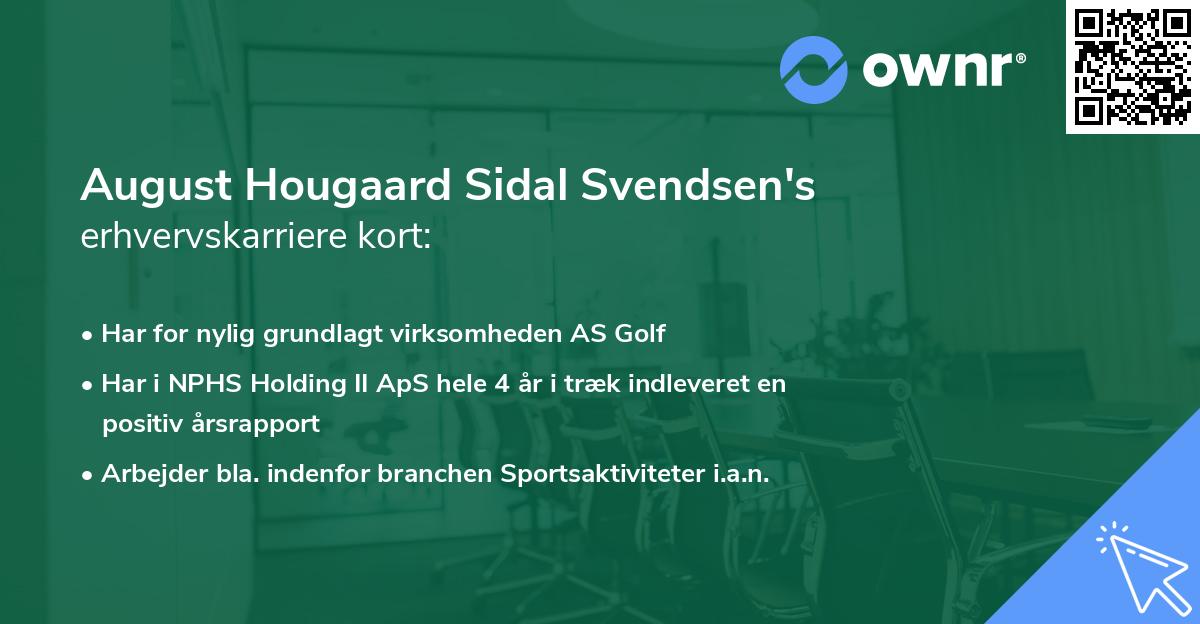 ownr®

August Hougaard Sidal Svendsen's
erhvervskarriere kort:

• Har for nylig grundlagt virksomheden AS Golf
• Har i NPHS Holding II ApS hele 4 år i træk indleveret en positiv årsrapport
• Arbejder bla. indenfor branchen Sportsaktiviteter i.a.n.